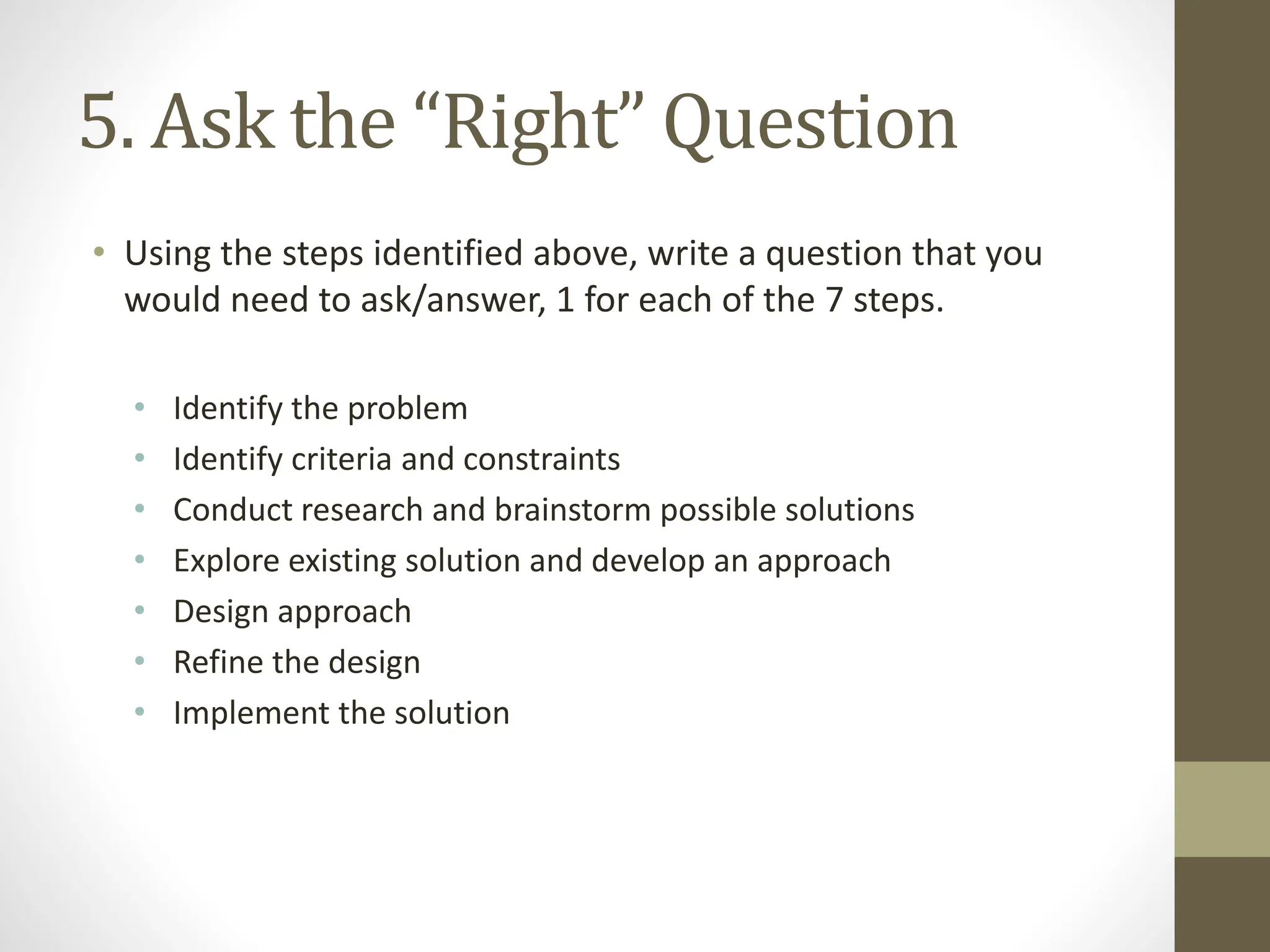 5. Ask the “Right” Question

• Using the steps identified above, write a question that you would need to ask/answer, 1 for each of the 7 steps.

• Identify the problem
• Identify criteria and constraints
• Conduct research and brainstorm possible solutions
• Explore existing solution and develop an approach
• Design approach
• Refine the design
• Implement the solution